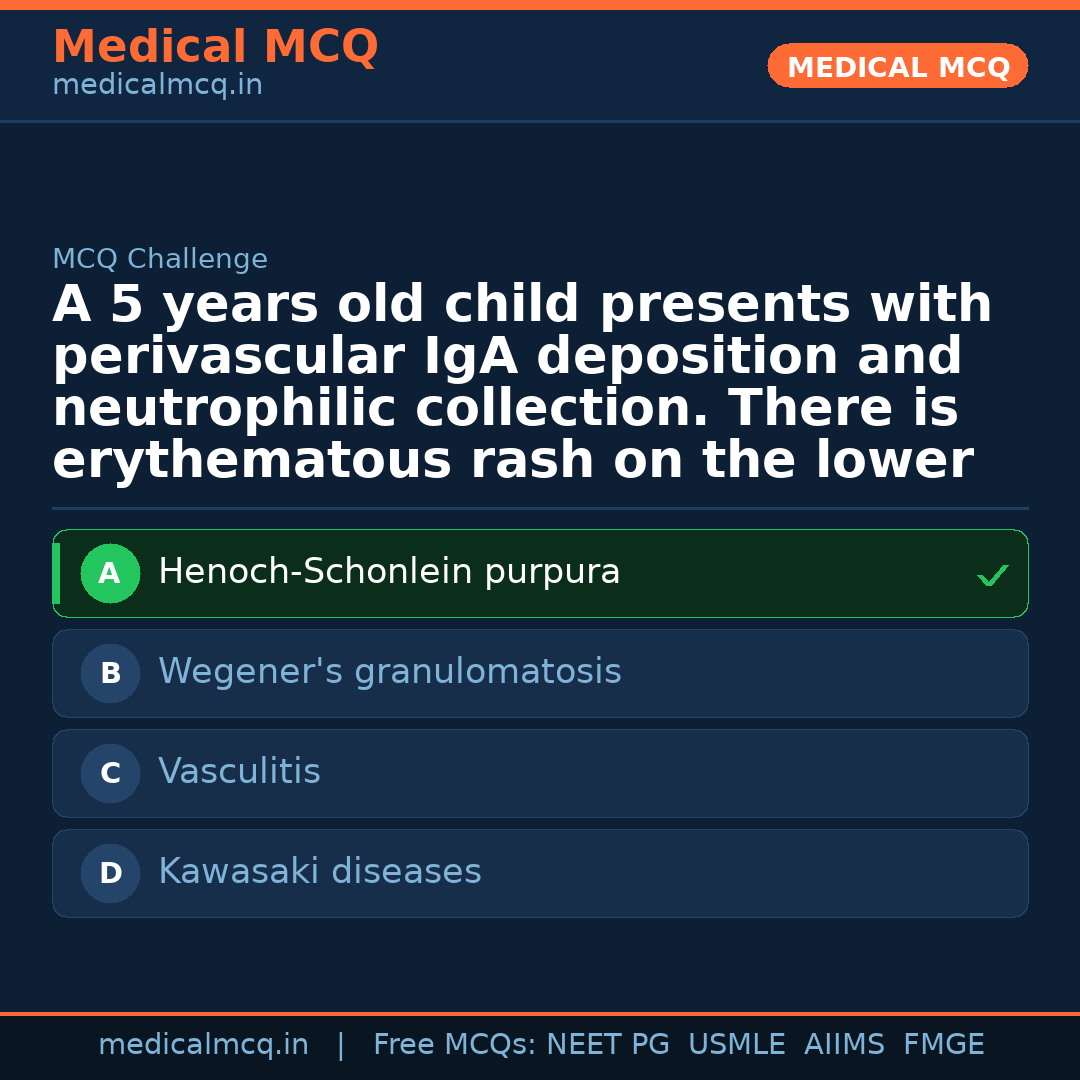 Medical MCQ
medicalmcq.in

MEDICAL MCQ

MCQ Challenge

A 5 years old child presents with perivascular IgA deposition and neutrophilic collection. There is erythematous rash on the lower

A Henoch-Schonlein purpura ✓

B Wegener's granulomatosis

C Vasculitis

D Kawasaki diseases

medicalmcq.in | Free MCQs: NEET PG USMLE AIIMS FMGE